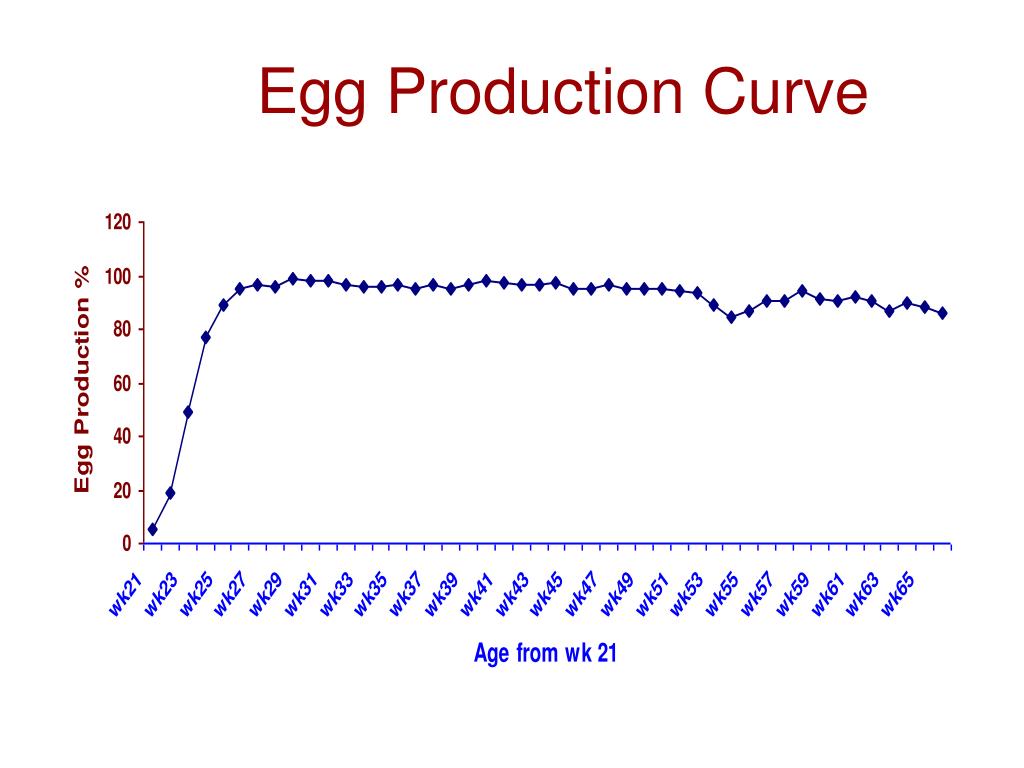 Egg Production Curve

Egg Production %

120
100
80
60
40
20
0

wk21 wk23 wk25 wk27 wk29 wk31 wk33 wk35 wk37 wk39 wk41 wk43 wk45 wk47 wk49 wk51 wk53 wk55 wk57 wk59 wk61 wk63 wk65

Age from wk 21